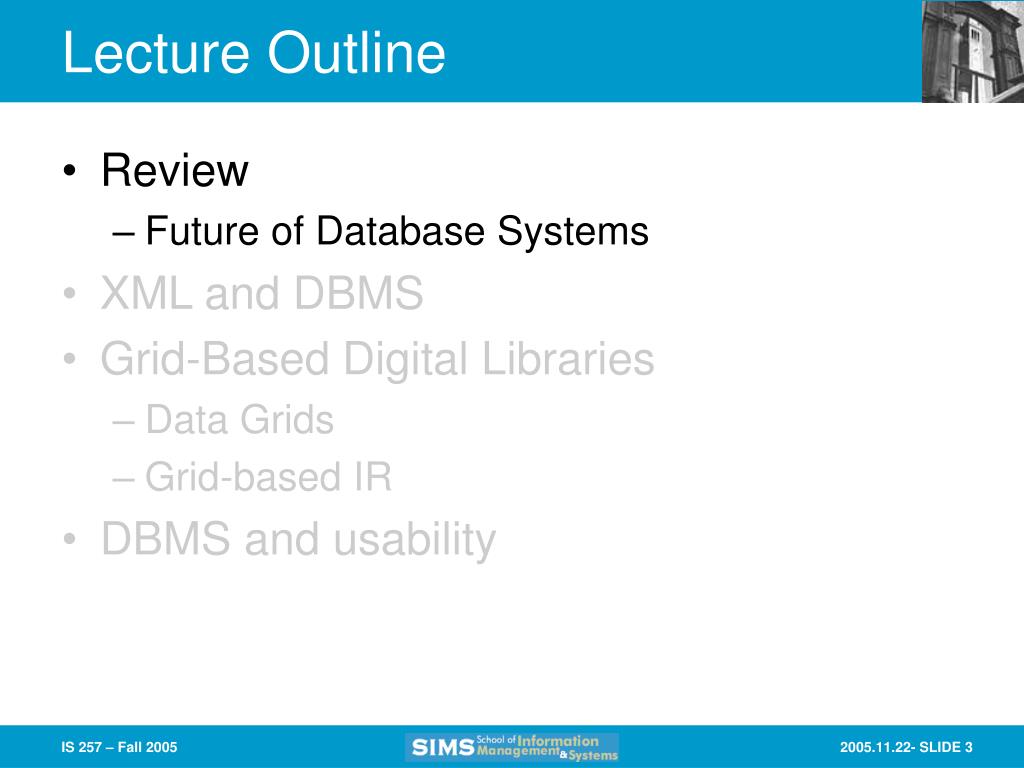 Lecture Outline

• Review
– Future of Database Systems
• XML and DBMS
• Grid-Based Digital Libraries
– Data Grids
– Grid-based IR
• DBMS and usability

IS 257 – Fall 2005

SIMS School of Information Management & Systems

2005.11.22- SLIDE 3